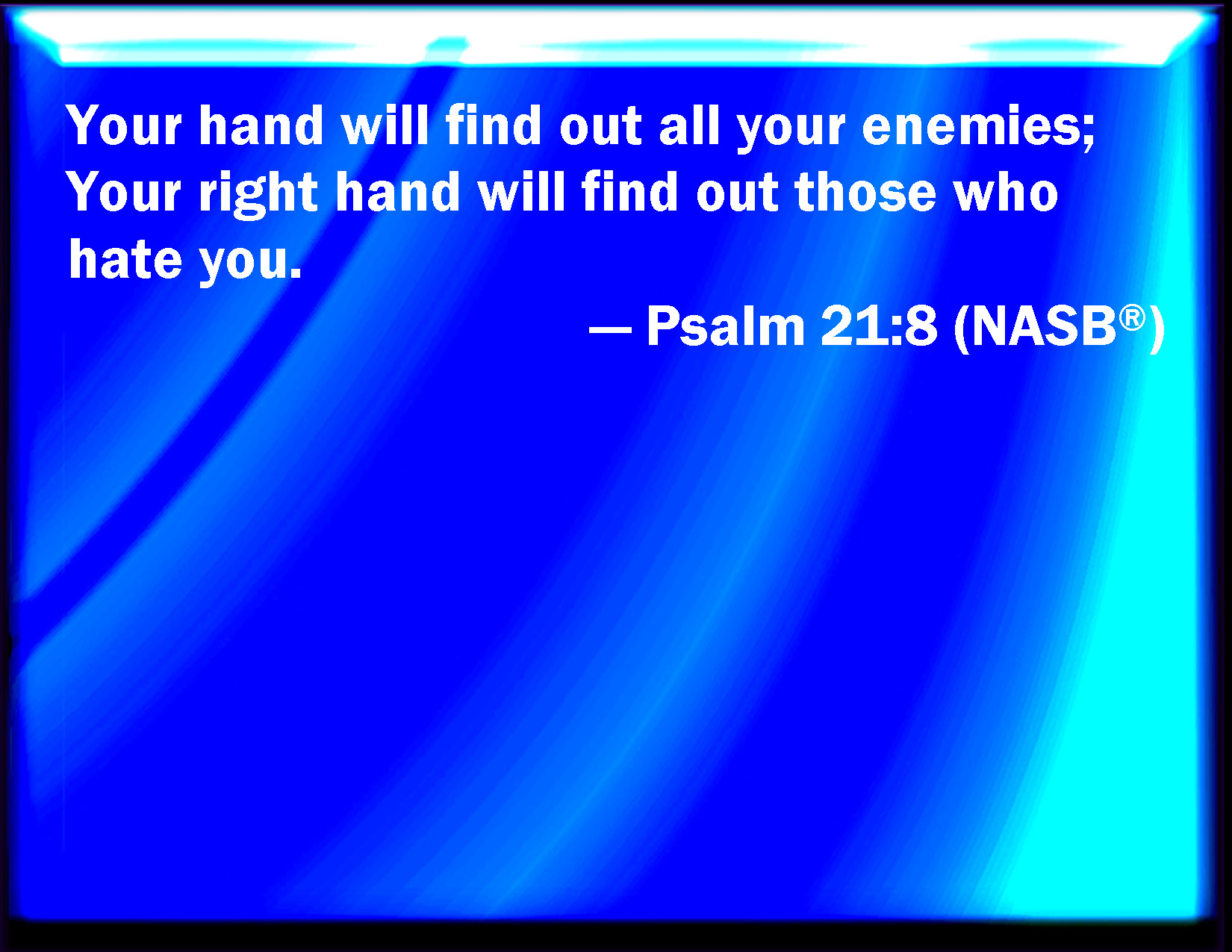 Your hand will find out all your enemies; Your right hand will find out those who hate you.

— Psalm 21:8 (NASB®)